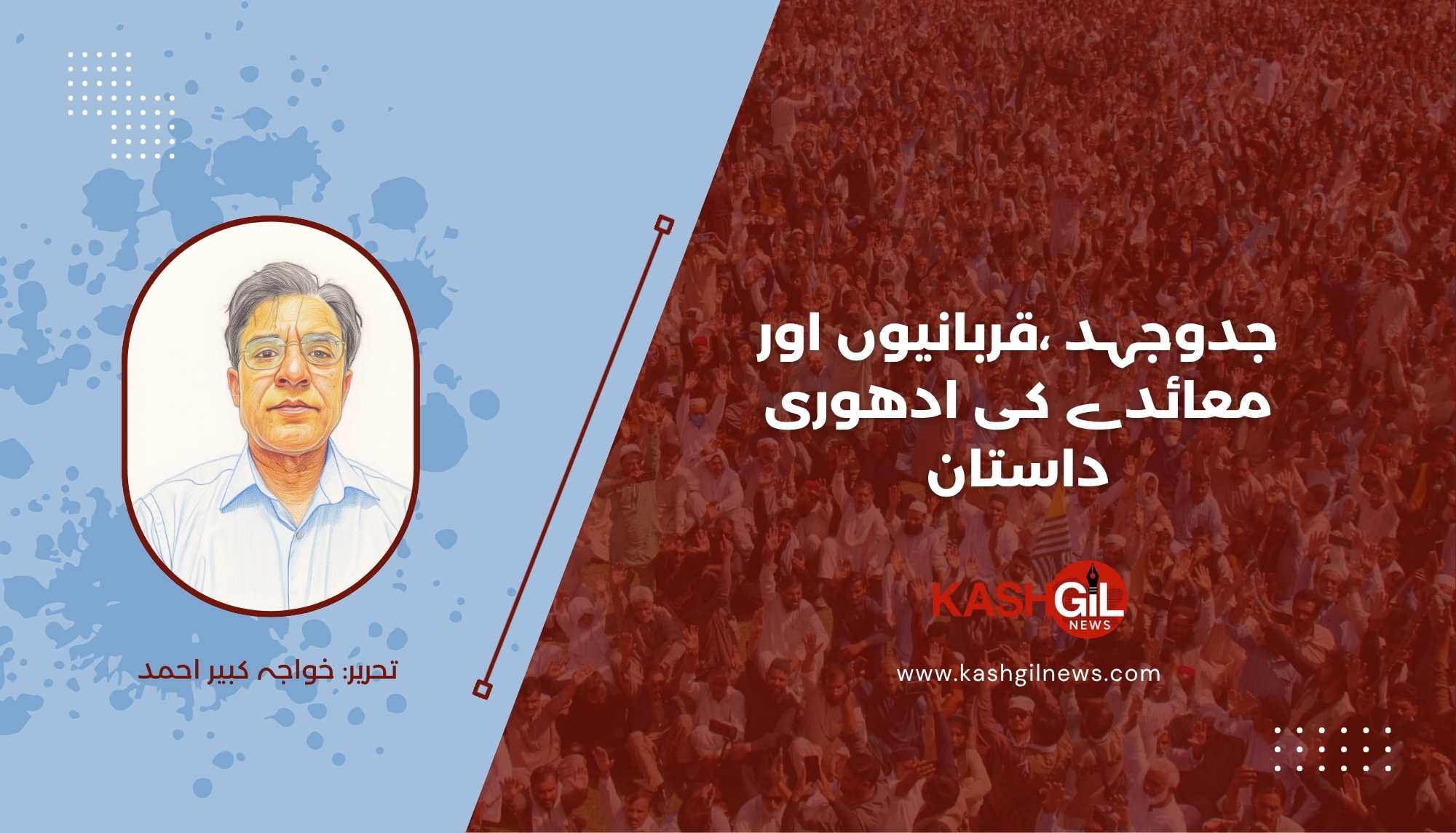 جدوجہد ،قربانیوں اور معائدے کی ادھوری داستان

KASHGIL NEWS

www.kashgilnews.com

تحریر: خواجہ کبیر احمد